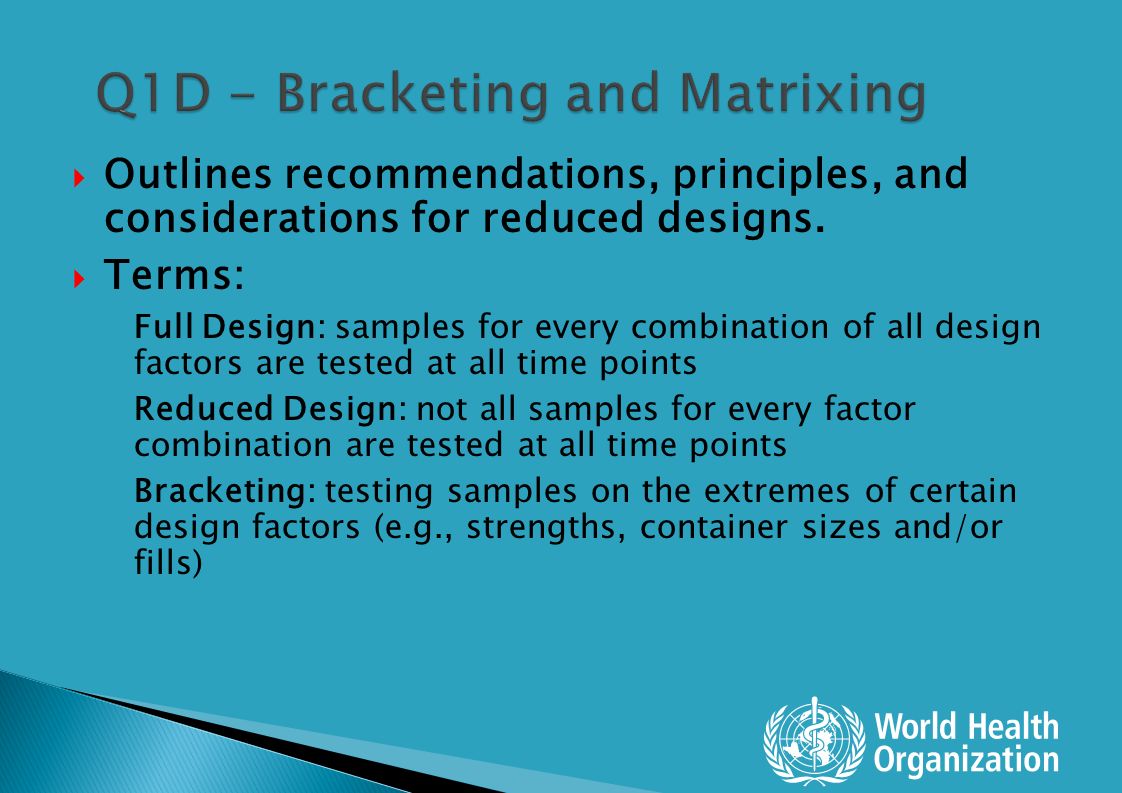 Q1D - Bracketing and Matrixing

Outlines recommendations, principles, and considerations for reduced designs.

Terms:

Full Design: samples for every combination of all design factors are tested at all time points

Reduced Design: not all samples for every factor combination are tested at all time points

Bracketing: testing samples on the extremes of certain design factors (e.g., strengths, container sizes and/or fills)

World Health Organization